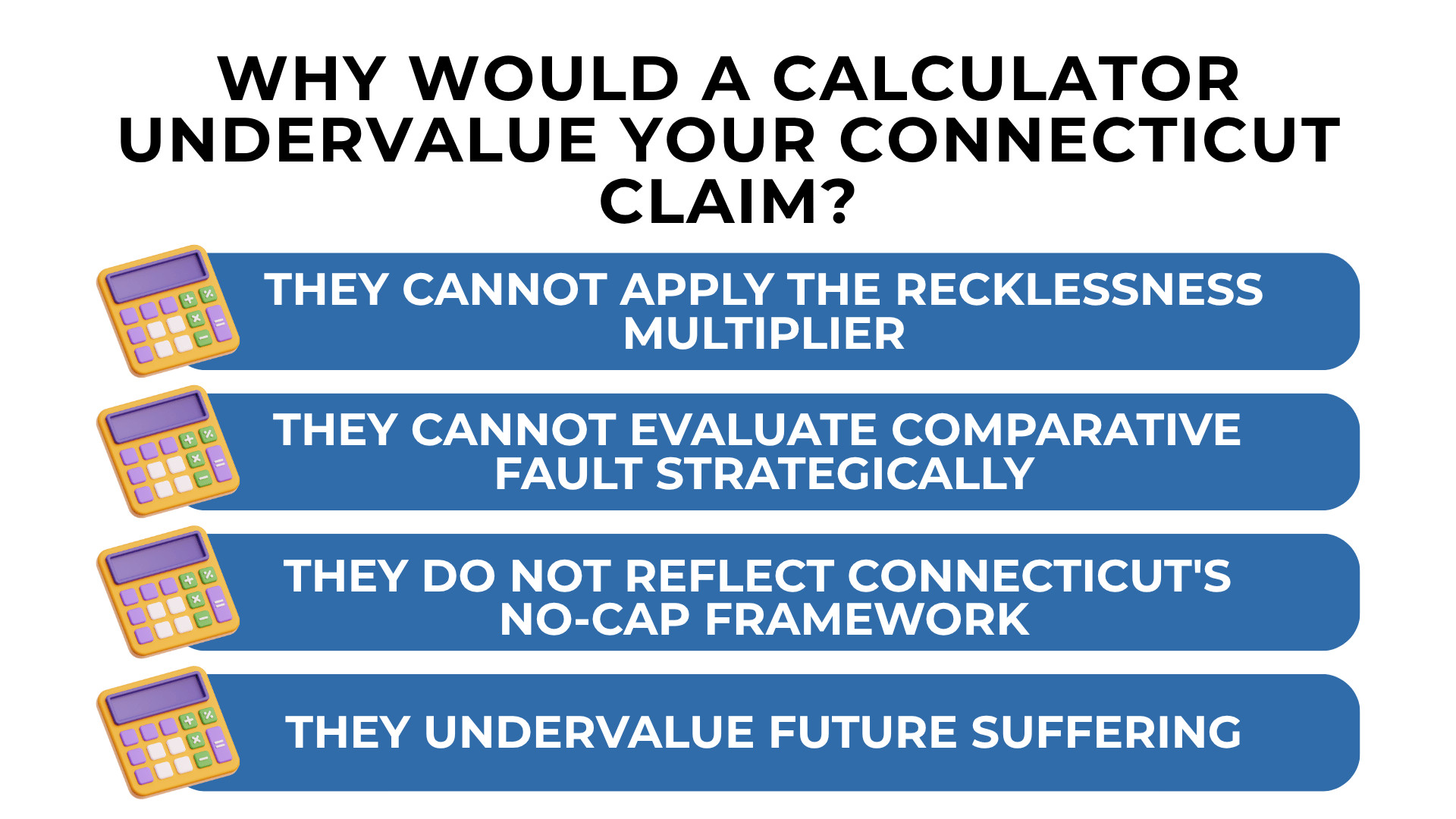 WHY WOULD A CALCULATOR UNDERVALUE YOUR CONNECTICUT CLAIM?

THEY CANNOT APPLY THE RECKLESSNESS MULTIPLIER

THEY CANNOT EVALUATE COMPARATIVE FAULT STRATEGICALLY

THEY DO NOT REFLECT CONNECTICUT'S NO-CAP FRAMEWORK

THEY UNDERVALUE FUTURE SUFFERING